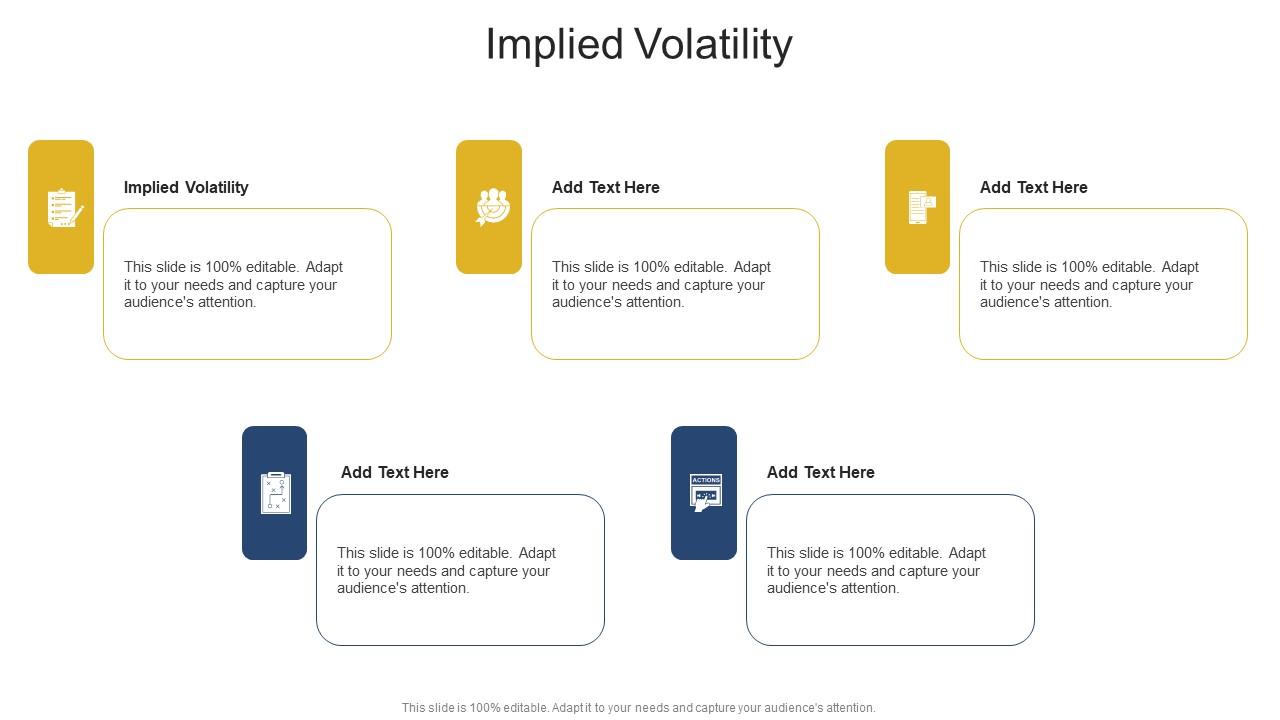 Implied Volatility

Implied Volatility

This slide is 100% editable. Adapt it to your needs and capture your audience's attention.

Add Text Here

This slide is 100% editable. Adapt it to your needs and capture your audience's attention.

Add Text Here

This slide is 100% editable. Adapt it to your needs and capture your audience's attention.

Add Text Here

This slide is 100% editable. Adapt it to your needs and capture your audience's attention.

ACTIONS

Add Text Here

This slide is 100% editable. Adapt it to your needs and capture your audience's attention.

This slide is 100% editable. Adapt it to your needs and capture your audience's attention.